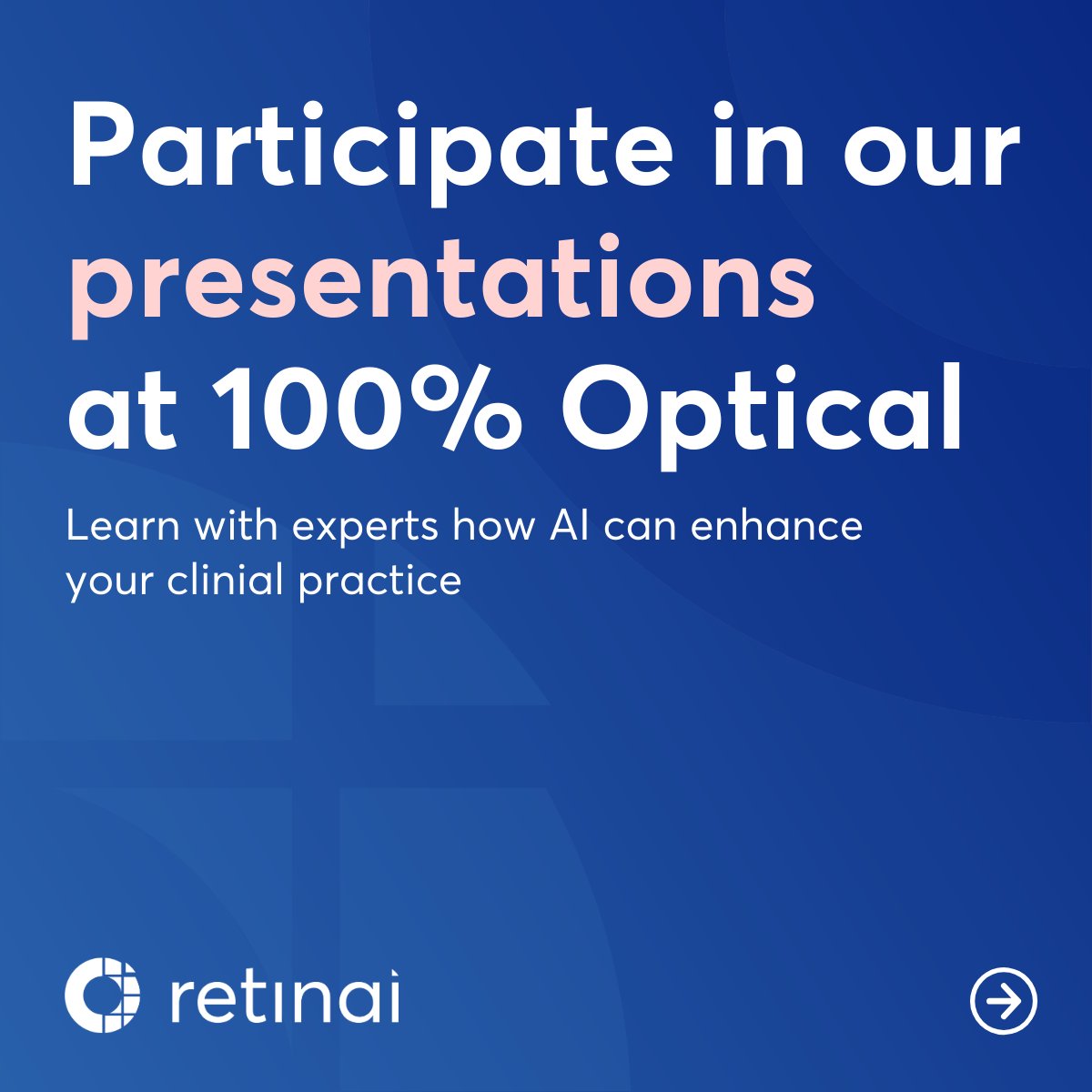 Participate in our presentations at 100% Optical

Learn with experts how AI can enhance your clinial practice

retinai